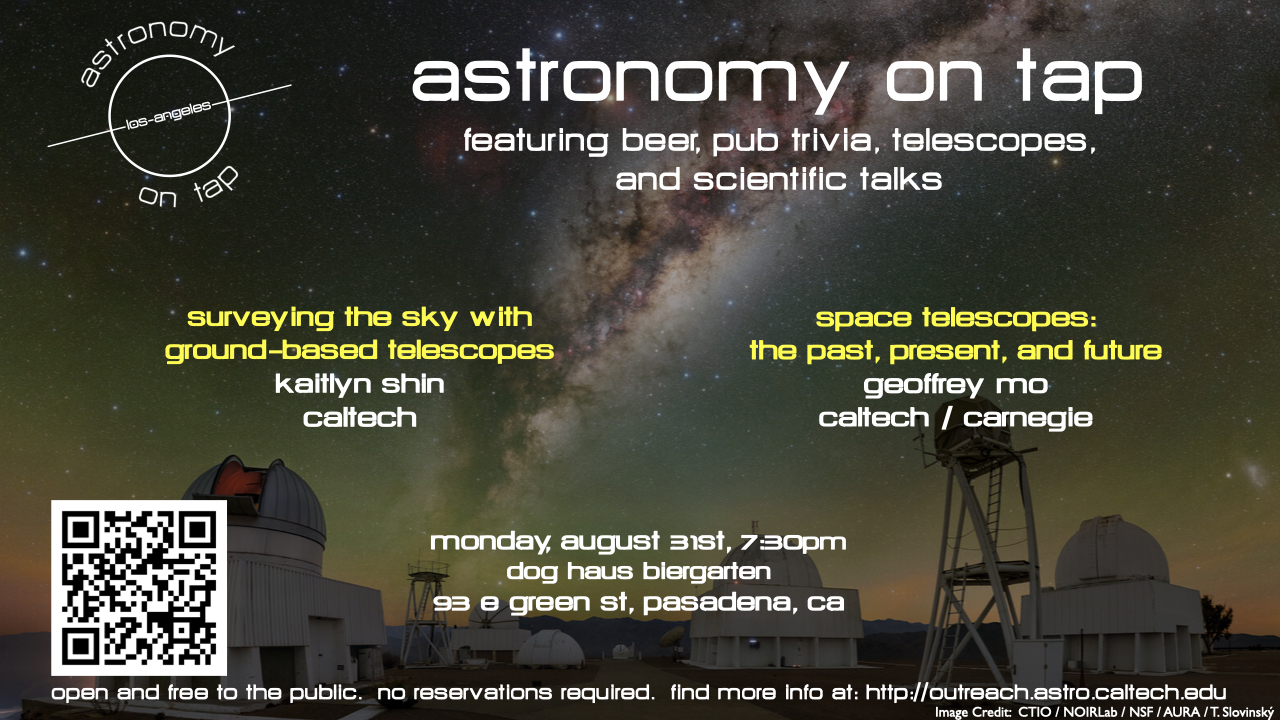 astronomy
los-angeles
on tap

astronomy on tap

featuring beer, pub trivia, telescopes, and scientific talks

surveying the sky with ground-based telescopes
kaitlyn shin
caltech

space telescopes: the past, present, and future
geoffrey mo
caltech / carnegie

monday, august 31st, 7:30pm
dog haus biergarten
93 e green st, pasadena, ca

open and free to the public. no reservations required. find more info at: http://outreach.astro.caltech.edu

Image Credit: CTIO / NOIRLab / NSF / AURA / T. Slovinský